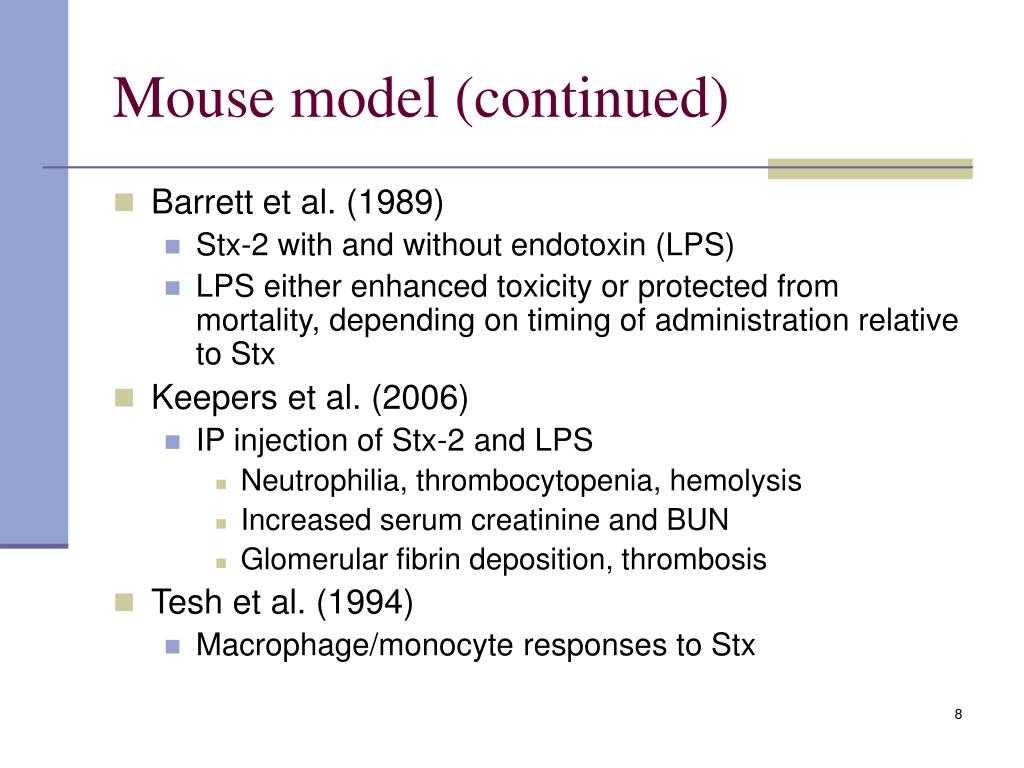 Mouse model (continued)

Barrett et al. (1989)

Stx-2 with and without endotoxin (LPS)

LPS either enhanced toxicity or protected from mortality, depending on timing of administration relative to Stx

Keepers et al. (2006)

IP injection of Stx-2 and LPS

Neutrophilia, thrombocytopenia, hemolysis

Increased serum creatinine and BUN

Glomerular fibrin deposition, thrombosis

Tesh et al. (1994)

Macrophage/monocyte responses to Stx

8